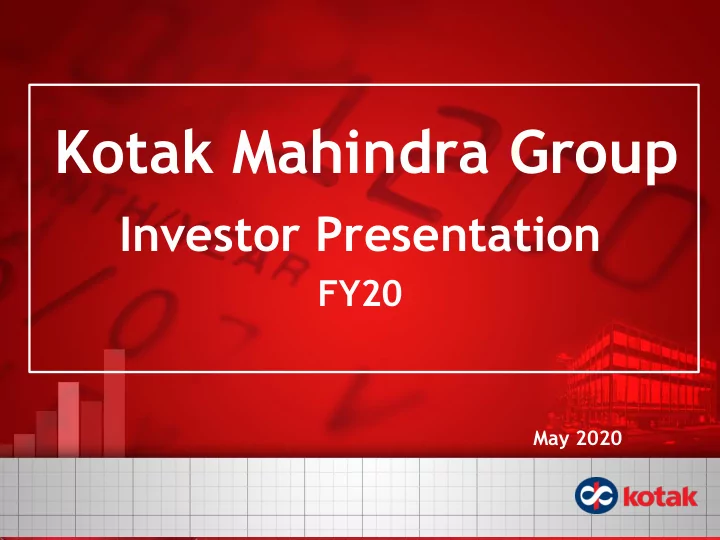 Kotak Mahindra Group
Investor Presentation
FY20

May 2020

kotak